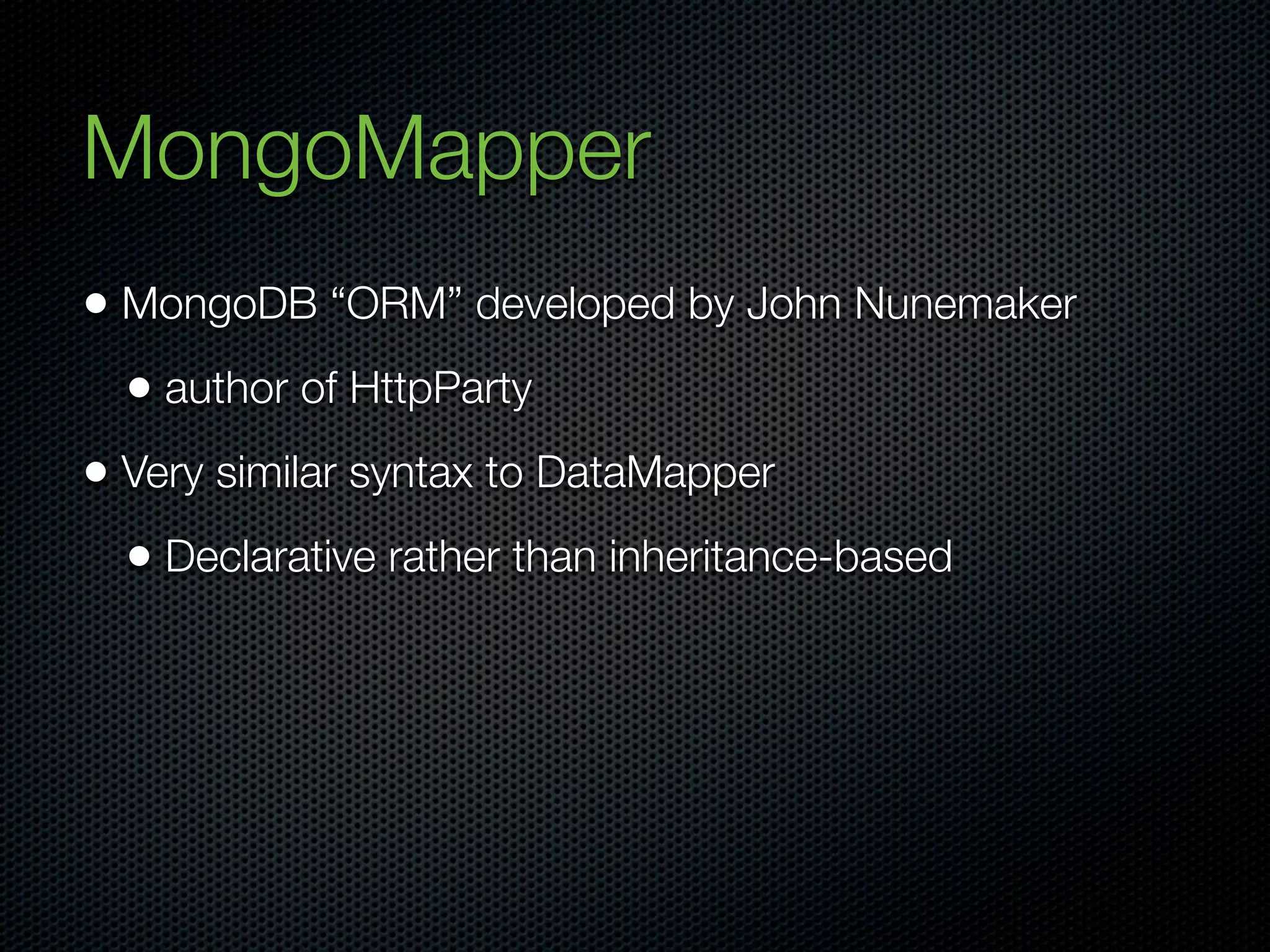 MongoMapper

• MongoDB “ORM” developed by John Nunemaker

• author of HttpParty

• Very similar syntax to DataMapper

• Declarative rather than inheritance-based